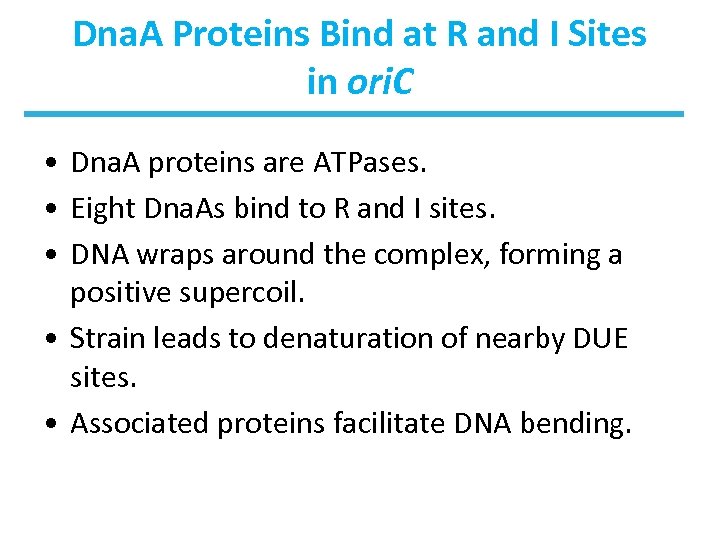 DnaA Proteins Bind at R and I Sites in oriC

• DnaA proteins are ATPases.
• Eight DnaAs bind to R and I sites.
• DNA wraps around the complex, forming a positive supercoil.
• Strain leads to denaturation of nearby DUE sites.
• Associated proteins facilitate DNA bending.